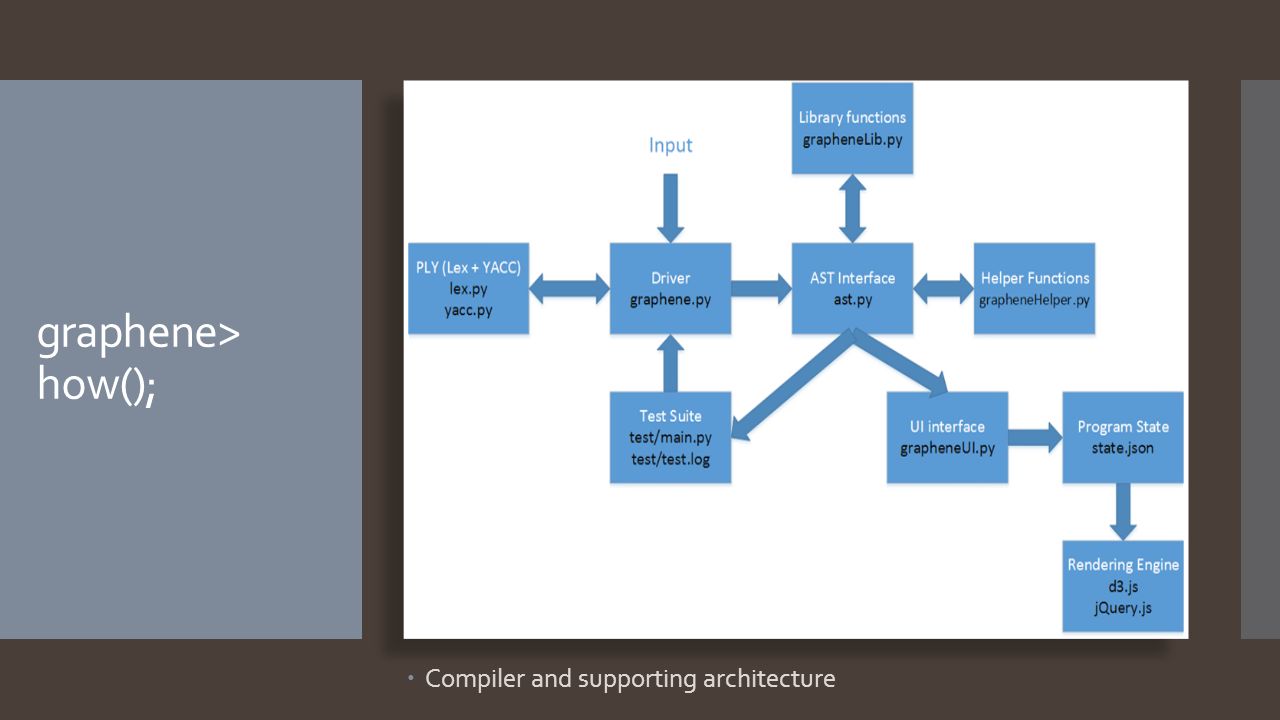 graphene> how();

Input

Library functions
grapheneLib.py

PLY (Lex + YACC)
lex.py
yacc.py

Driver
graphene.py

AST Interface
ast.py

Helper Functions
grapheneHelper.py

Test Suite
test/main.py
test/test.log

UI interface
grapheneUI.py

Program State
state.json

Rendering Engine
d3.js
jQuery.js

Compiler and supporting architecture